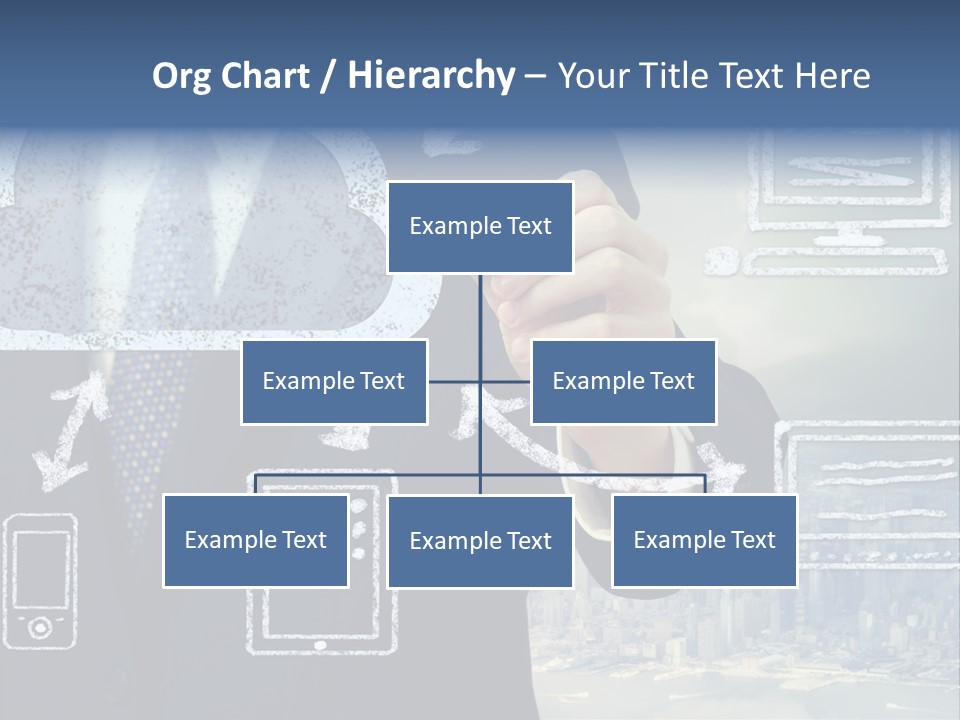 Org Chart / Hierarchy – Your Title Text Here

Example Text

Example Text

Example Text

Example Text

Example Text

Example Text